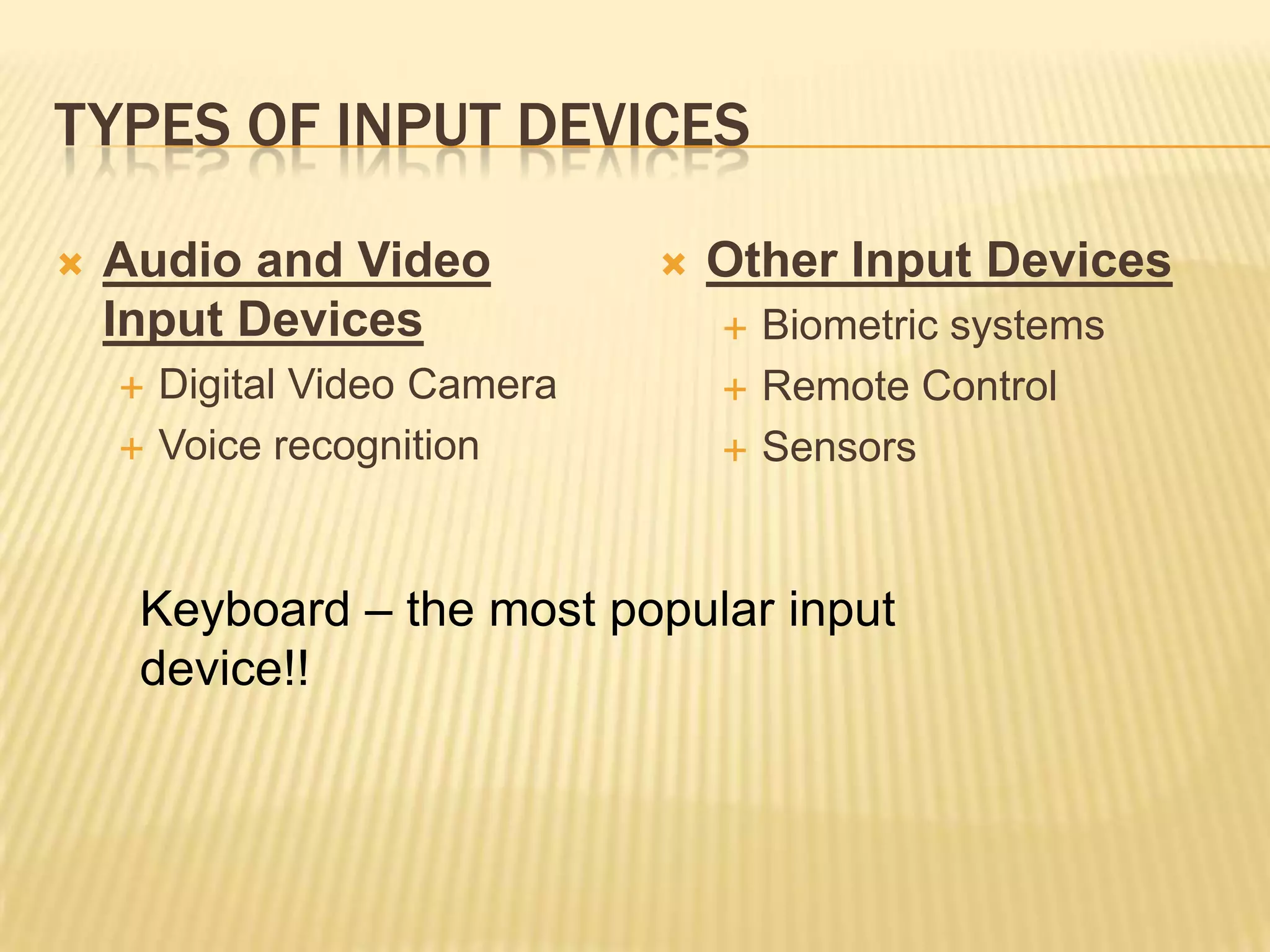 TYPES OF INPUT DEVICES

Audio and Video Input Devices
+ Digital Video Camera
+ Voice recognition

Other Input Devices
+ Biometric systems
+ Remote Control
+ Sensors

Keyboard – the most popular input device!!